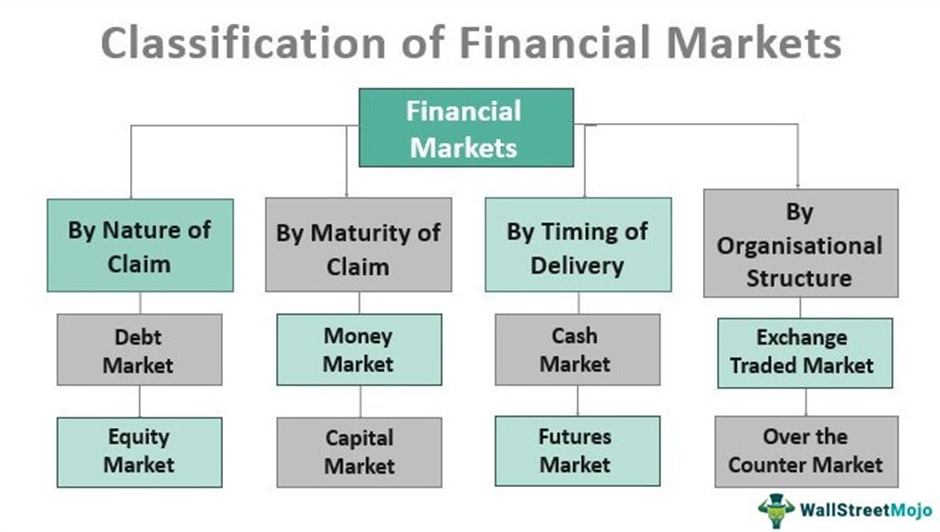 Classification of Financial Markets

Financial Markets

By Nature of Claim

Debt Market

Equity Market

By Maturity of Claim

Money Market

Capital Market

By Timing of Delivery

Cash Market

Futures Market

By Organisational Structure

Exchange Traded Market

Over the Counter Market

WallStreetMojo